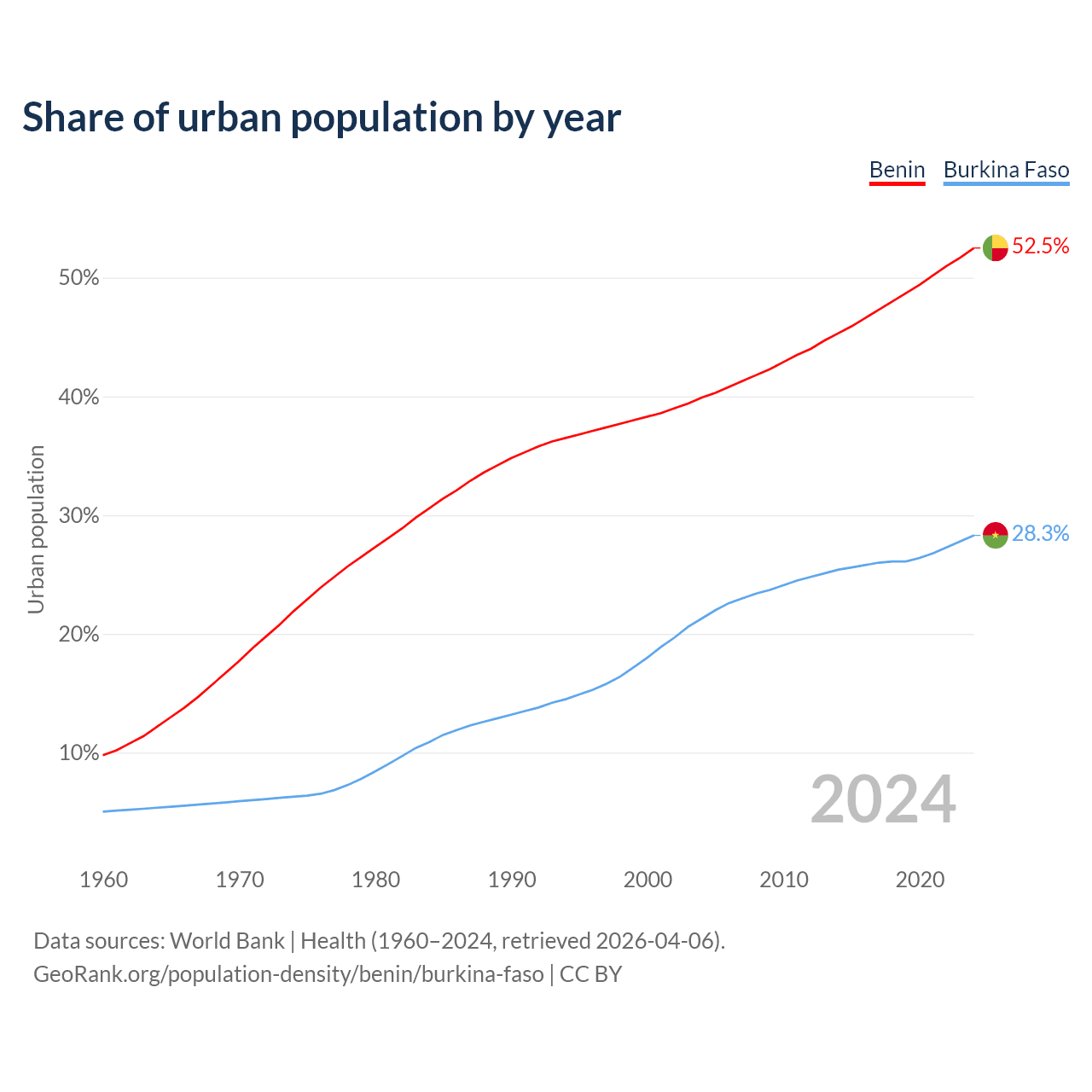 Share of urban population by year

Benin Burkina Faso

52.5%

28.3%

50%

40%

30%

20%

10%

Urban population

2024

1960 1970 1980 1990 2000 2010 2020

Data sources: World Bank | Health (1960–2024, retrieved 2026-04-06).
GeoRank.org/population-density/benin/burkina-faso | CC BY